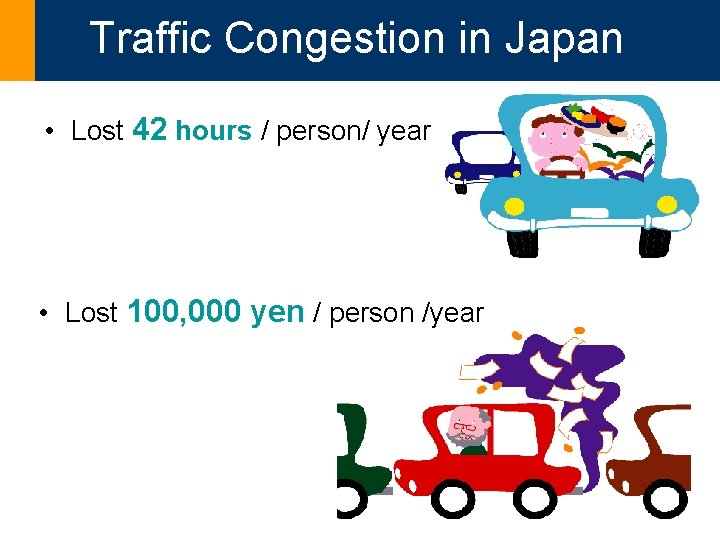 Traffic Congestion in Japan

• Lost 42 hours / person/ year

• Lost 100,000 yen / person /year